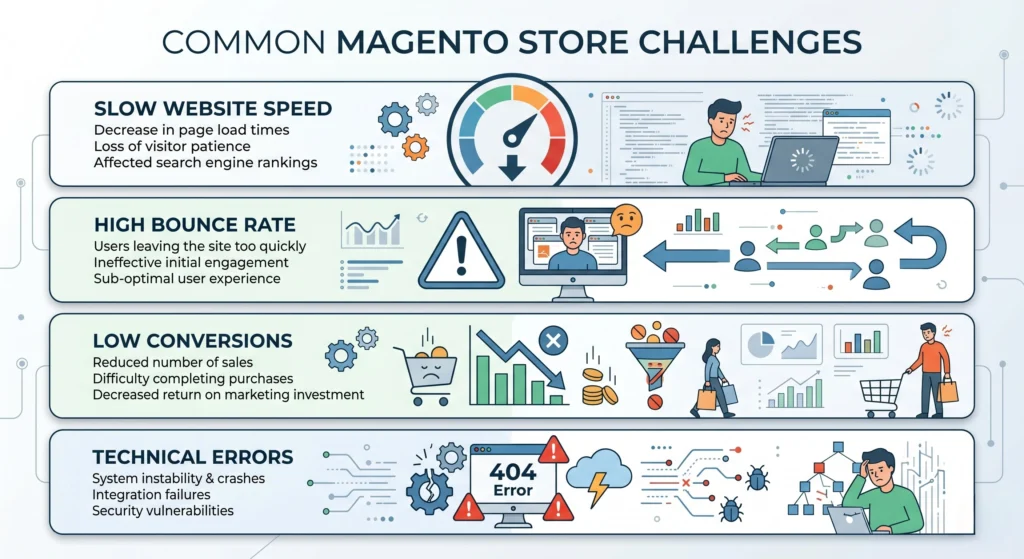 COMMON MAGENTO STORE CHALLENGES

SLOW WEBSITE SPEED
Decrease in page load times
Loss of visitor patience
Affected search engine rankings

HIGH BOUNCE RATE
Users leaving the site too quickly
Ineffective initial engagement
Sub-optimal user experience

LOW CONVERSIONS
Reduced number of sales
Difficulty completing purchases
Decreased return on marketing investment

TECHNICAL ERRORS
System instability & crashes
Integration failures
Security vulnerabilities

404
Error